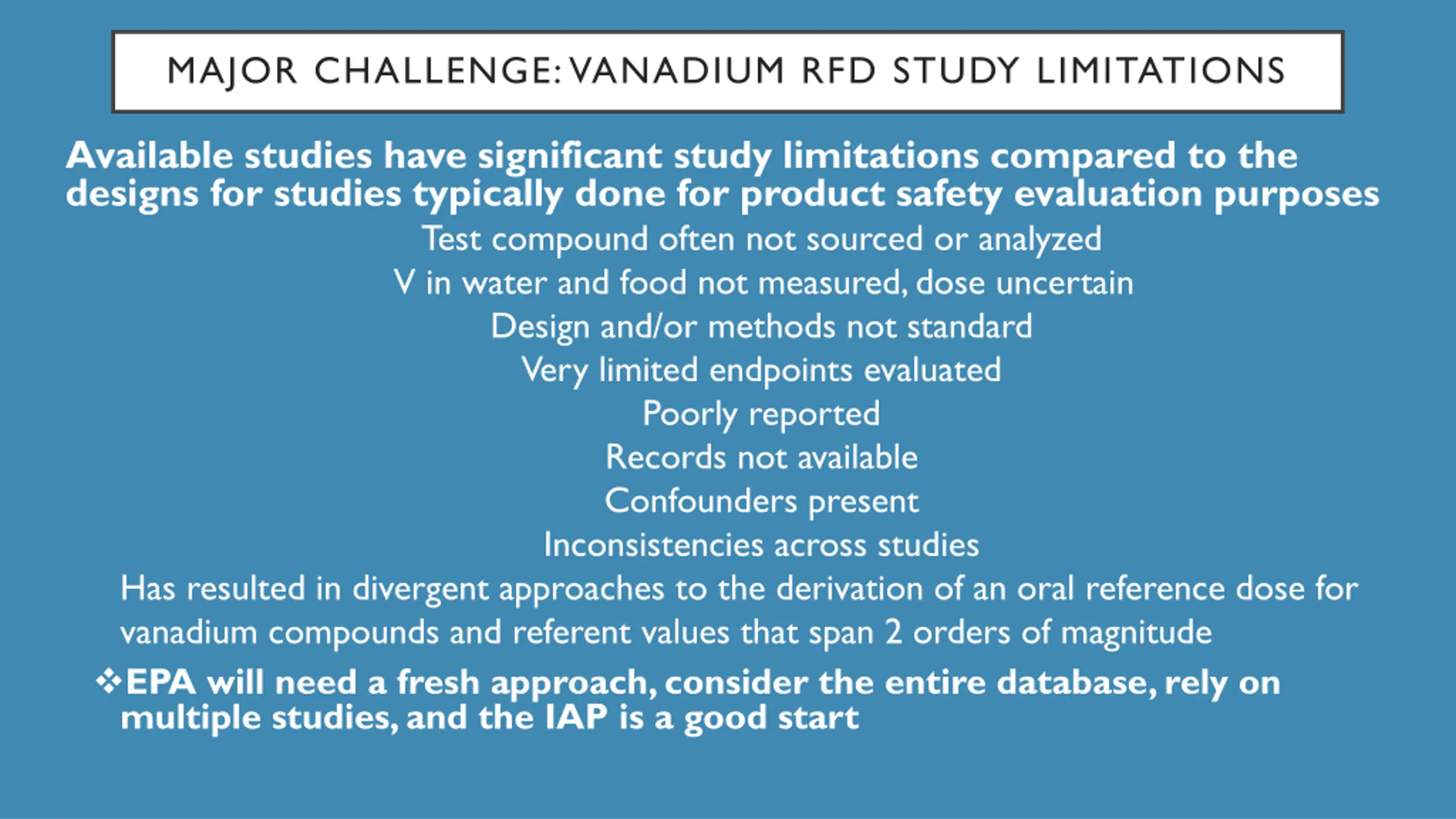 MAJOR CHALLENGE: VANADIUM RFD STUDY LIMITATIONS

Available studies have significant study limitations compared to the designs for studies typically done for product safety evaluation purposes

Test compound often not sourced or analyzed

V in water and food not measured, dose uncertain

Design and/or methods not standard

Very limited endpoints evaluated

Poorly reported

Records not available

Confounders present

Inconsistencies across studies

Has resulted in divergent approaches to the derivation of an oral reference dose for vanadium compounds and referent values that span 2 orders of magnitude

❖EPA will need a fresh approach, consider the entire database, rely on multiple studies, and the IAP is a good start